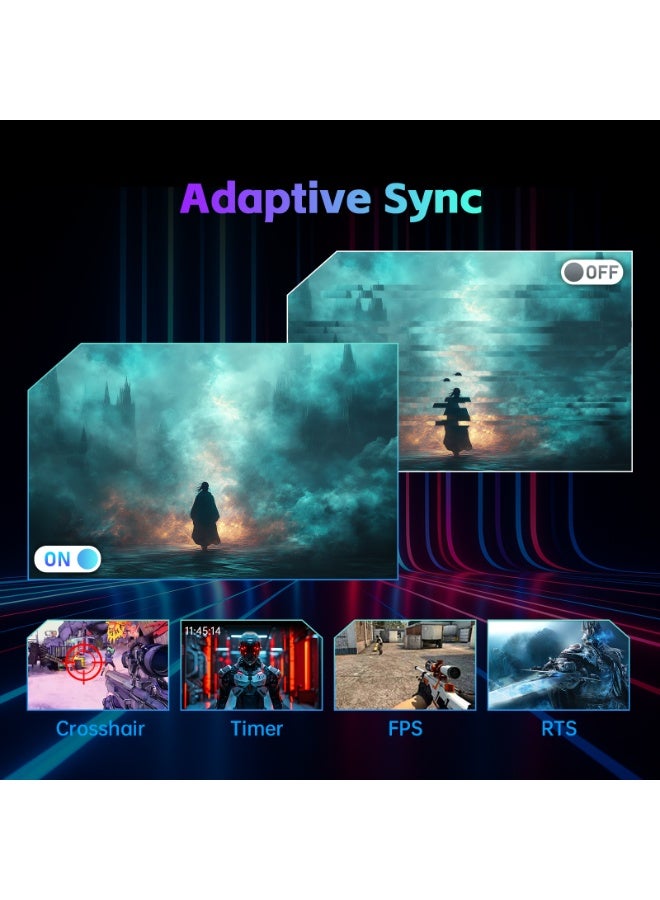 Adaptive Sync

OFF

ON

11:45:14

Crosshair

Timer

FPS

RTS